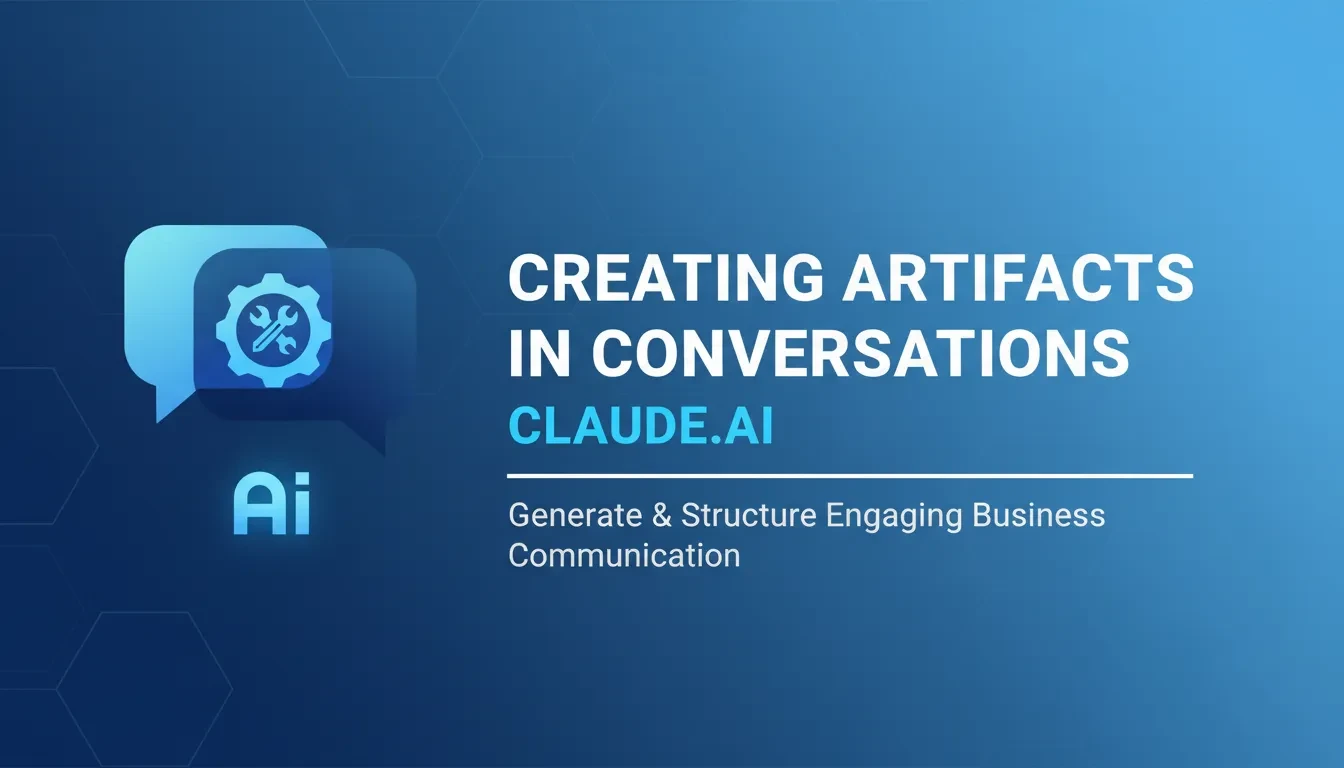 Ai

CREATING ARTIFACTS IN CONVERSATIONS

CLAUDE.AI

Generate & Structure Engaging Business Communication